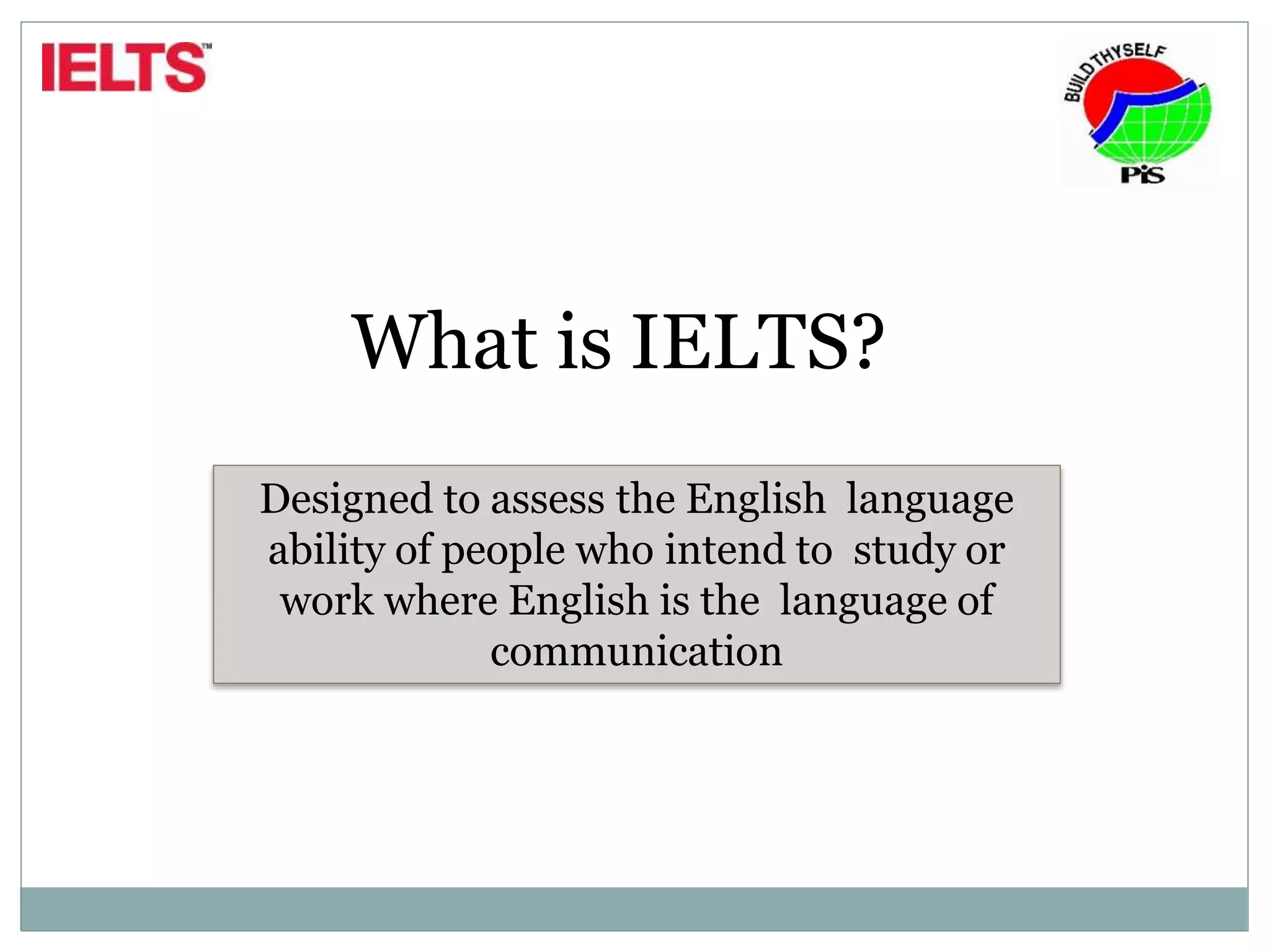 IELTS™

BUILD THYSELF
PiS

What is IELTS?

Designed to assess the English language ability of people who intend to study or work where English is the language of communication